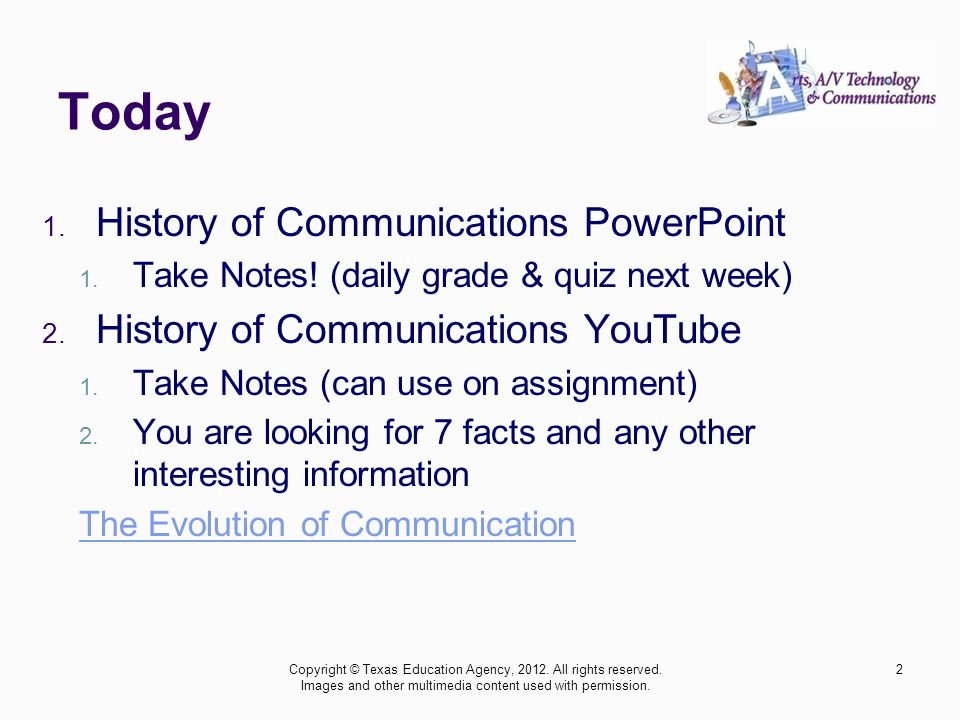 Today

Arts, A/V Technology & Communications

1. History of Communications PowerPoint
   1. Take Notes! (daily grade & quiz next week)
2. History of Communications YouTube
   1. Take Notes (can use on assignment)
   2. You are looking for 7 facts and any other interesting information

The Evolution of Communication

Copyright © Texas Education Agency, 2012. All rights reserved.
Images and other multimedia content used with permission.

2